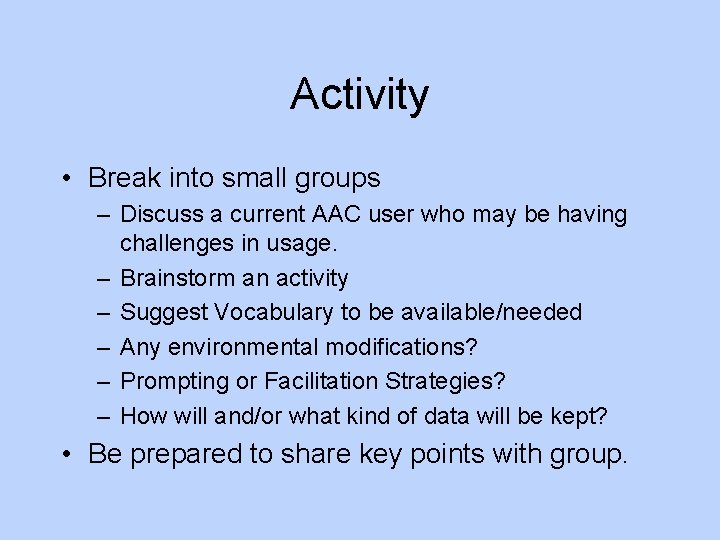 Activity

• Break into small groups
– Discuss a current AAC user who may be having challenges in usage.
– Brainstorm an activity
– Suggest Vocabulary to be available/needed
– Any environmental modifications?
– Prompting or Facilitation Strategies?
– How will and/or what kind of data will be kept?
• Be prepared to share key points with group.